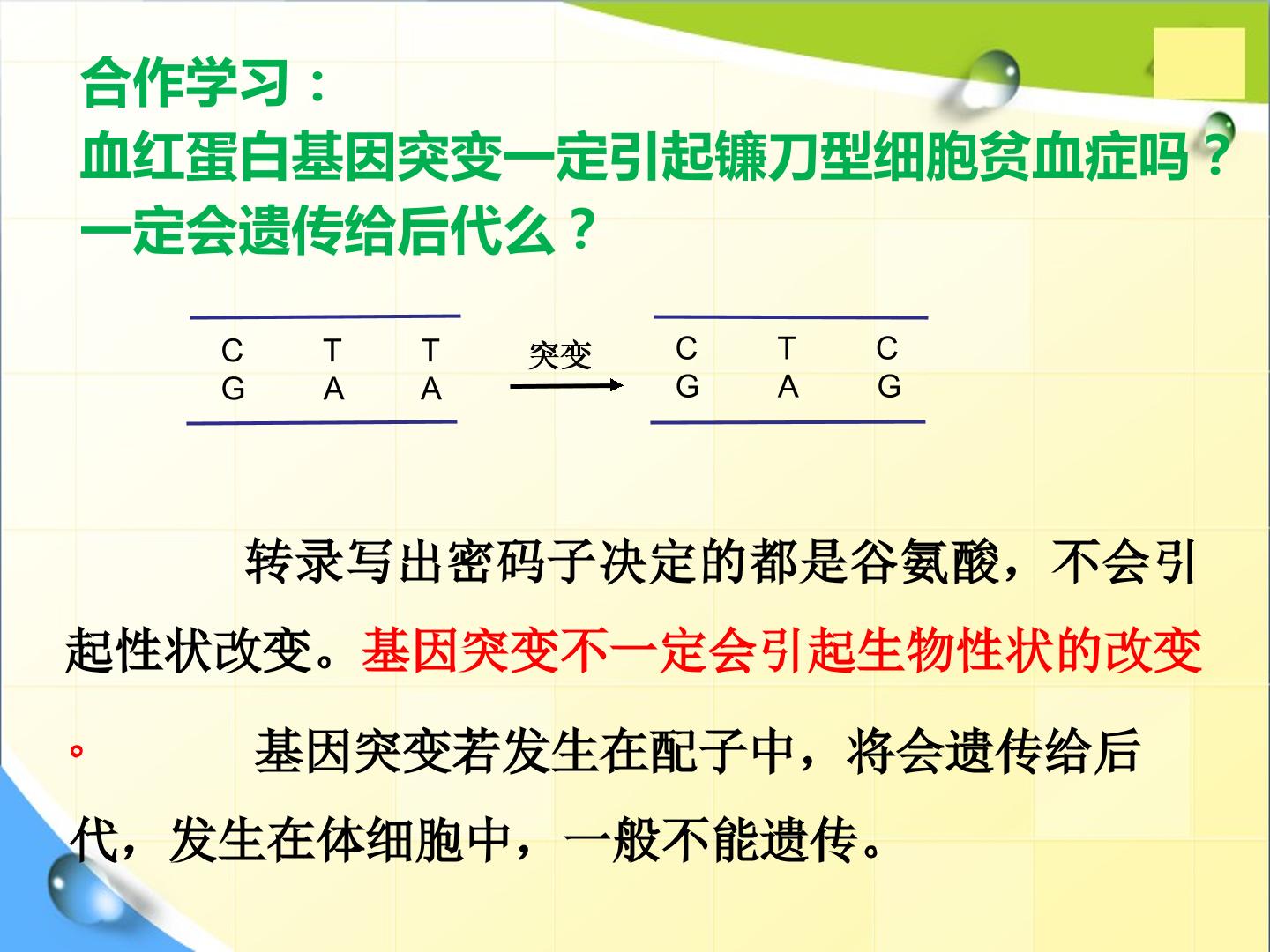 合作学习：
血红蛋白基因突变一定引起镰刀型细胞贫血症吗？
一定会遗传给后代么？

C T T
G A A

突变

C T C
G A G

转录写出密码子决定的都是谷氨酸，不会引起性状改变。基因突变不一定会引起生物性状的改变。 基因突变若发生在配子中，将会遗传给后代，发生在体细胞中，一般不能遗传。